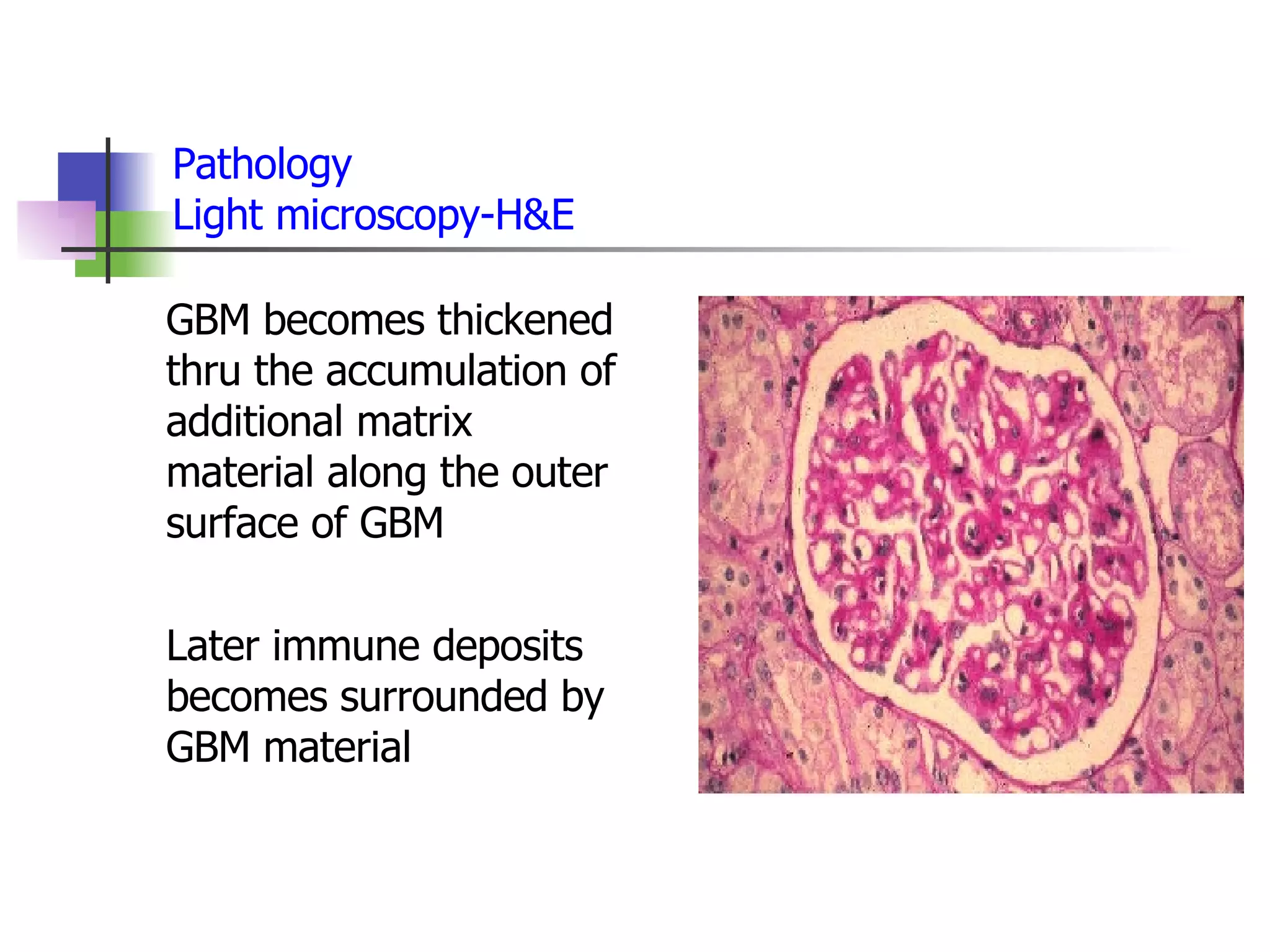 Pathology
Light microscopy-H&E

GBM becomes thickened thru the accumulation of additional matrix material along the outer surface of GBM

Later immune deposits becomes surrounded by GBM material